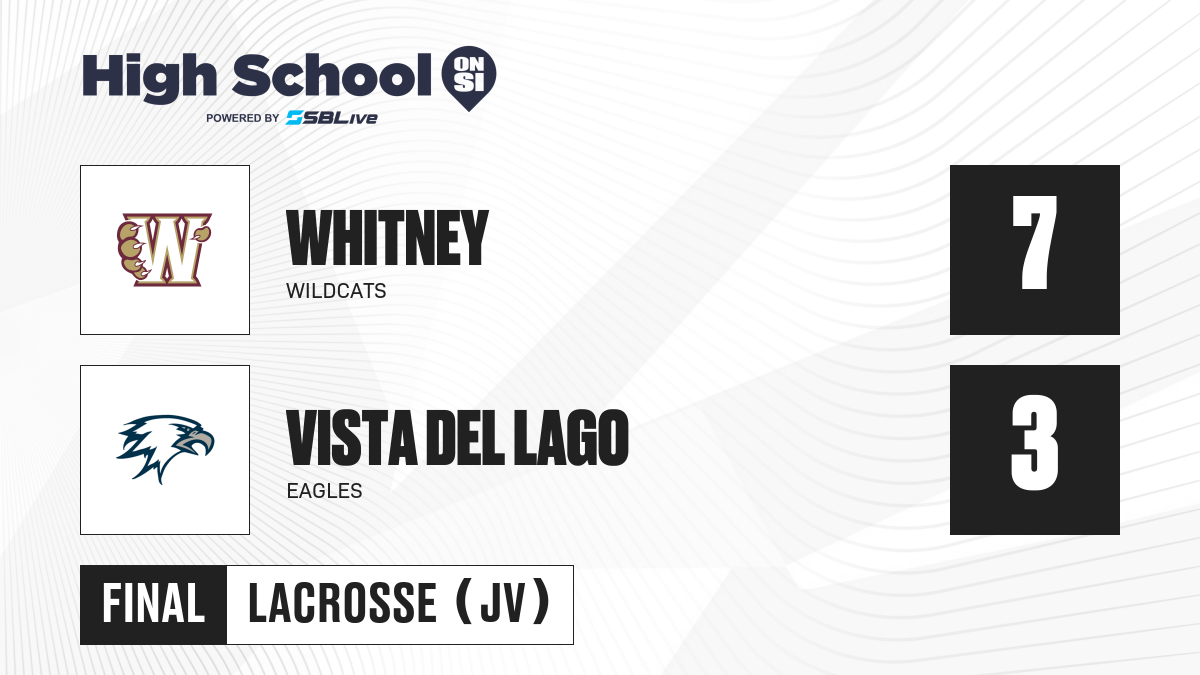 High School ON SI
POWERED BY SBLive

W

WHITNEY
WILDCATS

7

VISTA DEL LAGO
EAGLES

3

FINAL LACROSSE (JV)